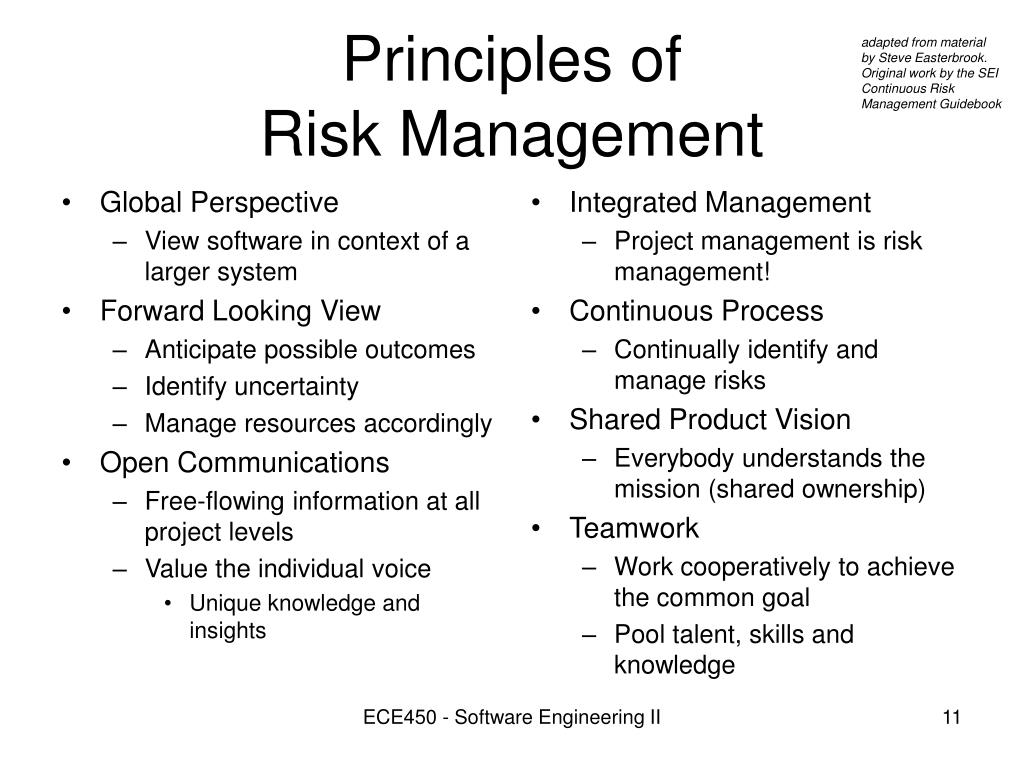 Principles of
Risk Management

adapted from material by Steve Easterbrook. Original work by the SEI Continuous Risk Management Guidebook

• Global Perspective
– View software in context of a larger system
• Forward Looking View
– Anticipate possible outcomes
– Identify uncertainty
– Manage resources accordingly
• Open Communications
– Free-flowing information at all project levels
– Value the individual voice
• Unique knowledge and insights

• Integrated Management
– Project management is risk management!
• Continuous Process
– Continually identify and manage risks
• Shared Product Vision
– Everybody understands the mission (shared ownership)
• Teamwork
– Work cooperatively to achieve the common goal
– Pool talent, skills and knowledge

ECE450 - Software Engineering II

11